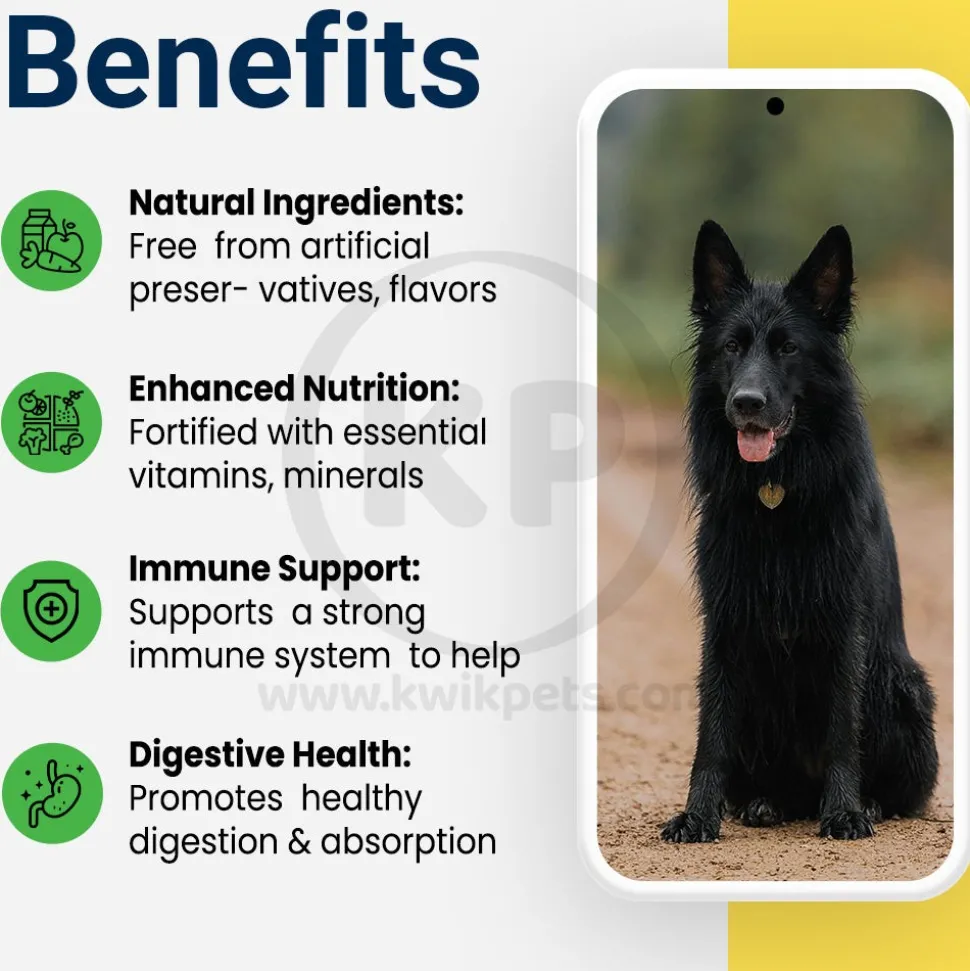 Benefits

Natural Ingredients:
Free from artificial preser- vatives, flavors

Enhanced Nutrition:
Fortified with essential vitamins, minerals

Immune Support:
Supports a strong immune system to help

Digestive Health:
Promotes healthy digestion & absorption

KP
www.kwikpets.com